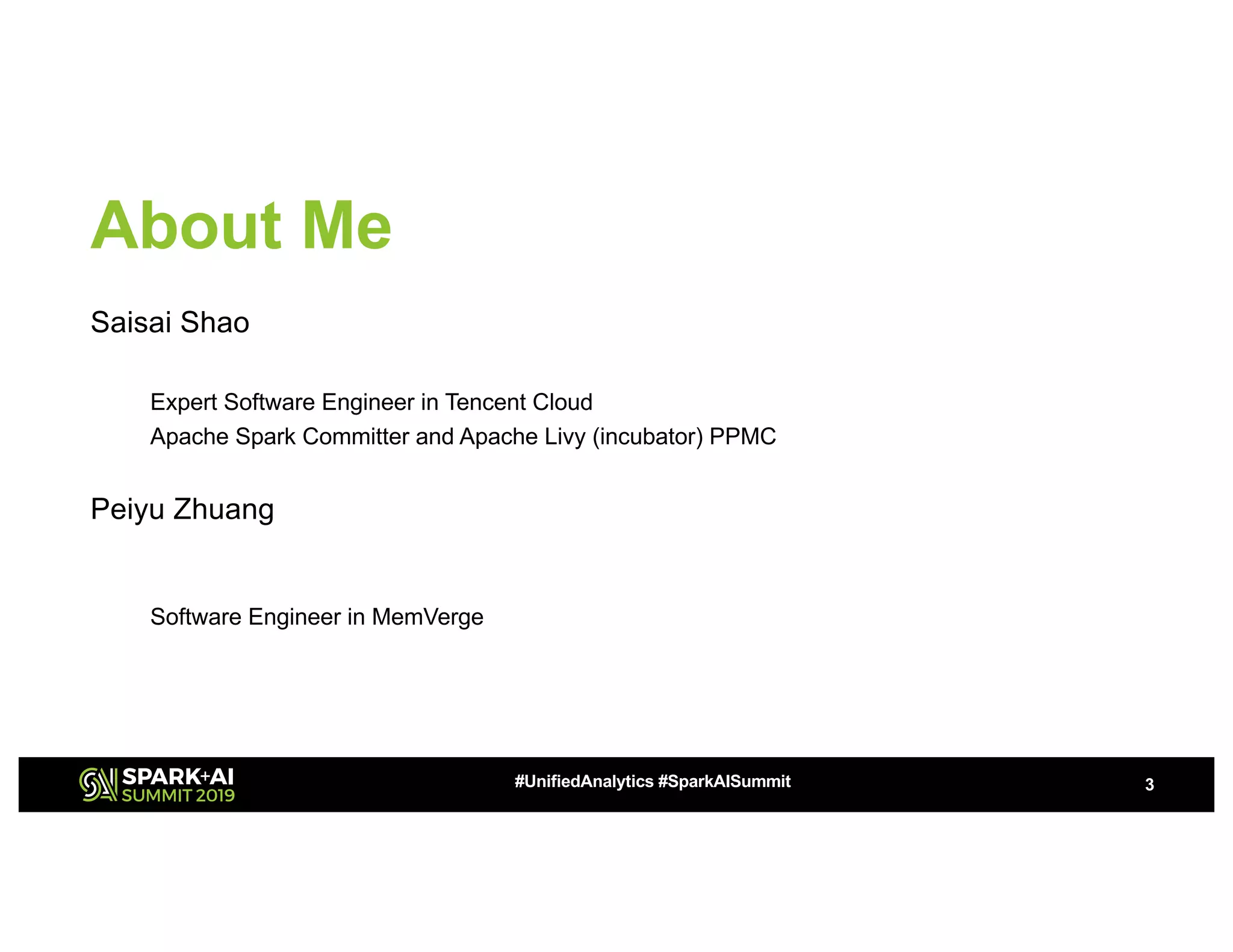 About Me

Saisai Shao

Expert Software Engineer in Tencent Cloud
Apache Spark Committer and Apache Livy (incubator) PPMC

Peiyu Zhuang

Software Engineer in MemVerge

SPARK+AI SUMMIT 2019

#UnifiedAnalytics #SparkAISummit

3